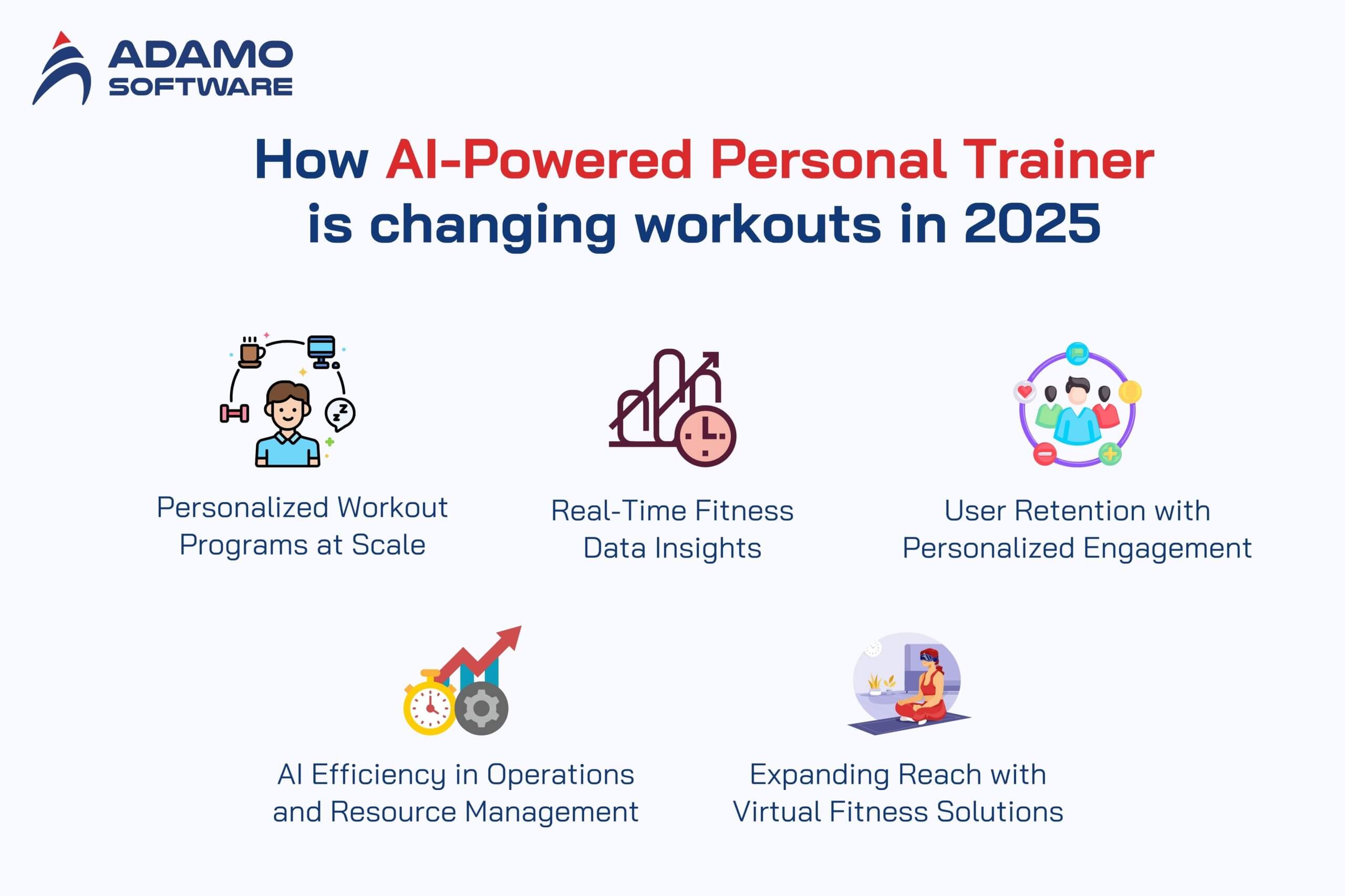 ADAMO SOFTWARE

How AI-Powered Personal Trainer is changing workouts in 2025

Personalized Workout Programs at Scale

Real-Time Fitness Data Insights

User Retention with Personalized Engagement

AI Efficiency in Operations and Resource Management

Expanding Reach with Virtual Fitness Solutions